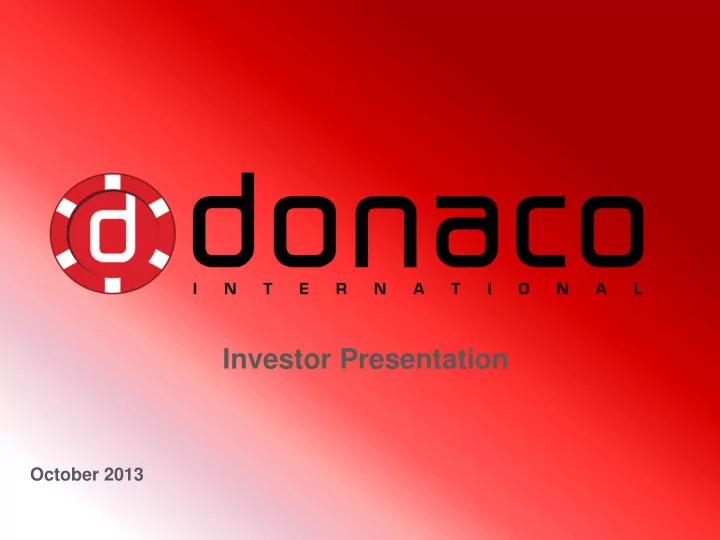 d

donaco
INTERNATIONAL

Investor Presentation

October 2013